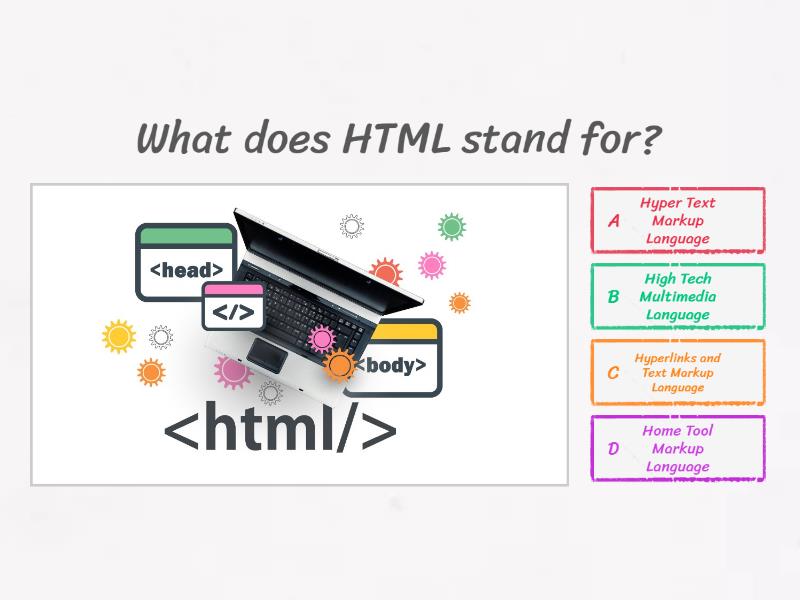 What does HTML stand for?

<head>

</>

<body>

<html/>

A Hyper Text Markup Language

B High Tech Multimedia Language

C Hyperlinks and Text Markup Language

D Home Tool Markup Language